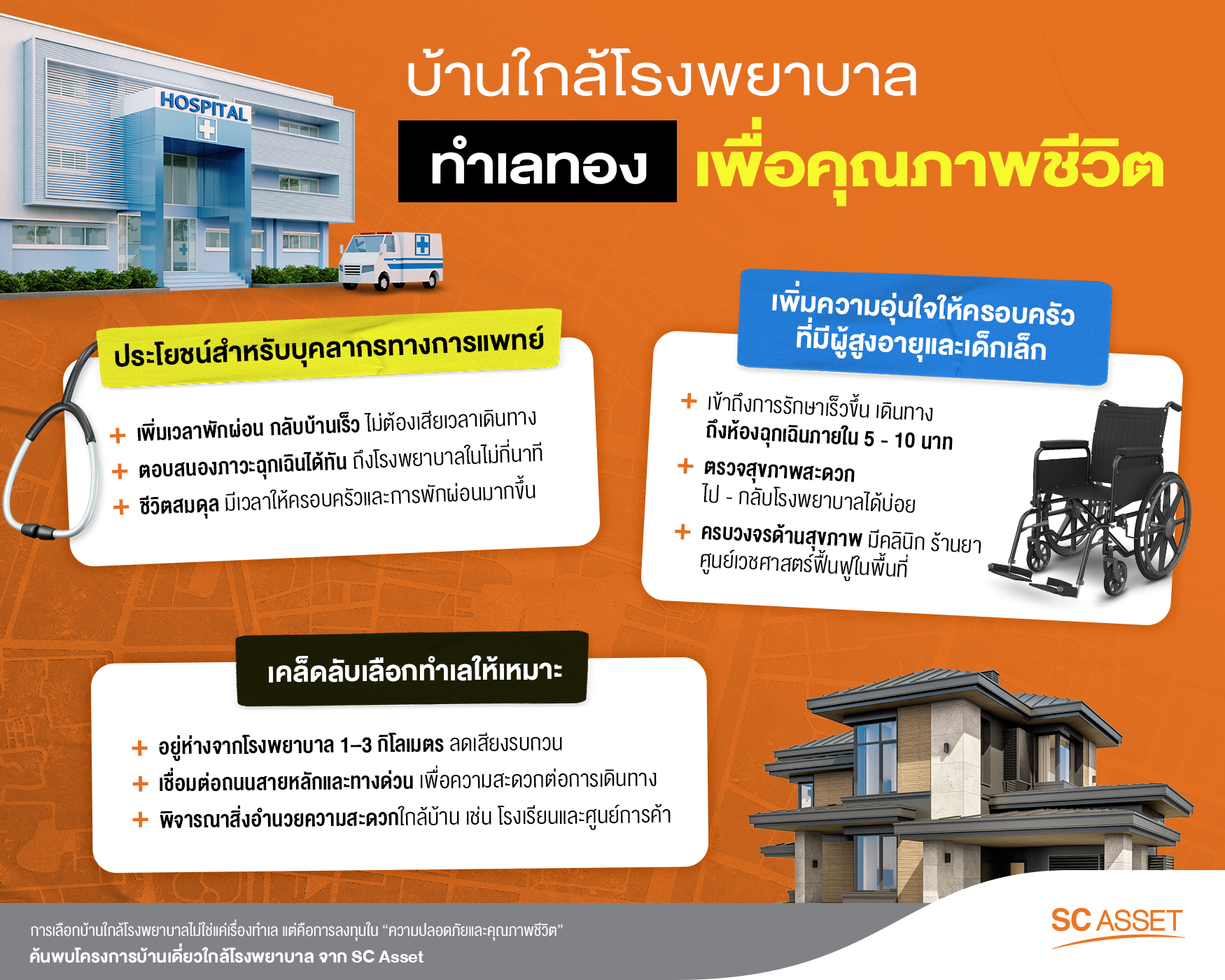 HOSPITAL

บ้านใกล้โรงพยาบาล
ทำเลทอง เพื่อคุณภาพชีวิต

ประโยชน์สำหรับบุคลากรทางการแพทย์

+ เพิ่มเวลาพักผ่อน กลับบ้านเร็ว ไม่ต้องเสียเวลาเดินทาง
+ ตอบสนองภาวะฉุกเฉินได้ทัน ถึงโรงพยาบาลในไม่กี่นาที
+ ชีวิตสมดุล มีเวลาให้ครอบครัวและการพักผ่อนมากขึ้น

เพิ่มความอุ่นใจให้ครอบครัว ที่มีผู้สูงอายุและเด็กเล็ก

+ เข้าถึงการรักษาเร็วขึ้น เดินทาง ถึงห้องฉุกเฉินภายใน 5 - 10 นาที
+ ตรวจสุขภาพสะดวก ไป - กลับโรงพยาบาลได้บ่อย
+ ครบวงจรด้านสุขภาพ มีคลินิก ร้านยา ศูนย์เวชศาสตร์ฟื้นฟูในพื้นที่

เคล็ดลับเลือกทำเลให้เหมาะ

+ อยู่ห่างจากโรงพยาบาล 1–3 กิโลเมตร ลดเสียงรบกวน
+ เชื่อมต่อถนนสายหลักและทางด่วน เพื่อความสะดวกต่อการเดินทาง
+ พิจารณาสิ่งอำนวยความสะดวกใกล้บ้าน เช่น โรงเรียนและศูนย์การค้า

การเลือกบ้านใกล้โรงพยาบาลไม่ใช่แค่เรื่องทำเล แต่คือการลงทุนใน “ความปลอดภัยและคุณภาพชีวิต”
ค้นพบโครงการบ้านเดี่ยวใกล้โรงพยาบาล จาก SC Asset

SC ASSET